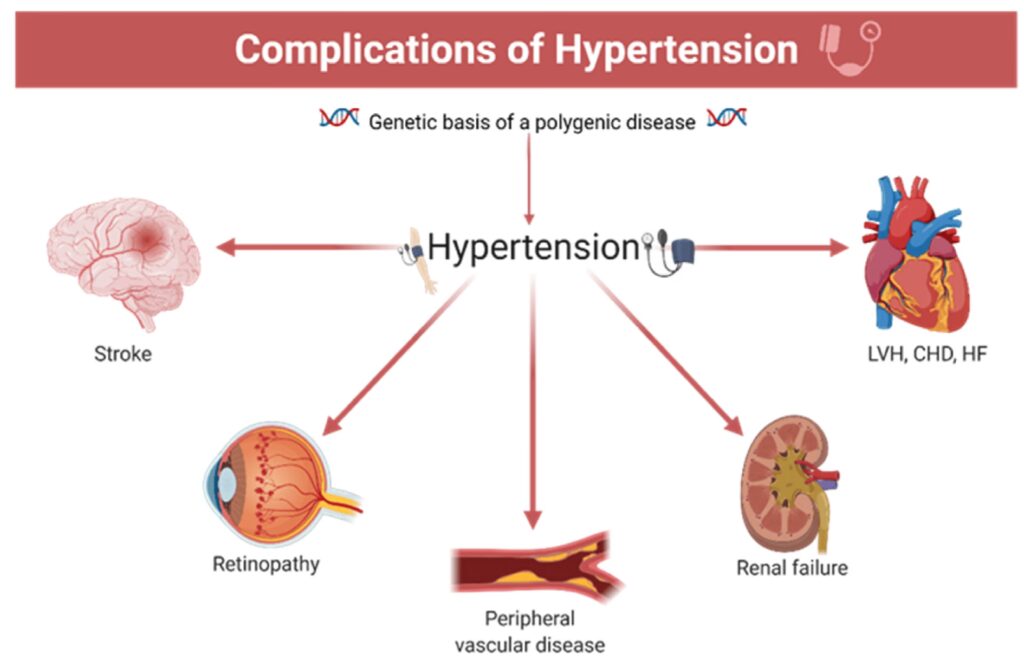 Complications of Hypertension

Genetic basis of a polygenic disease

Hypertension

Stroke

LVH, CHD, HF

Retinopathy

Peripheral vascular disease

Renal failure